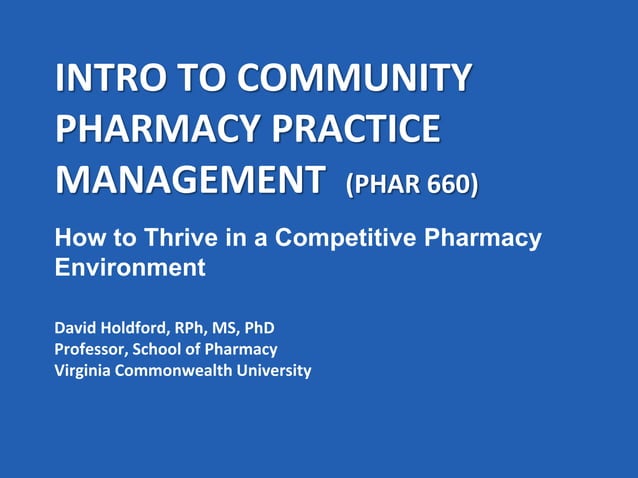 INTRO TO COMMUNITY PHARMACY PRACTICE MANAGEMENT (PHAR 660)

How to Thrive in a Competitive Pharmacy Environment

David Holdford, RPh, MS, PhD
Professor, School of Pharmacy
Virginia Commonwealth University